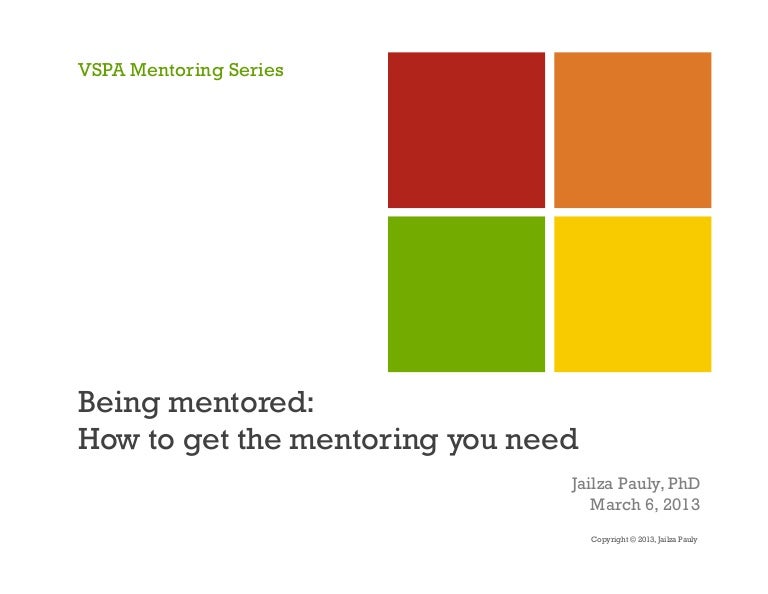 VSPA Mentoring Series

Being mentored:
How to get the mentoring you need

Jailza Pauly, PhD
March 6, 2013

Copyright © 2013, Jailza Pauly